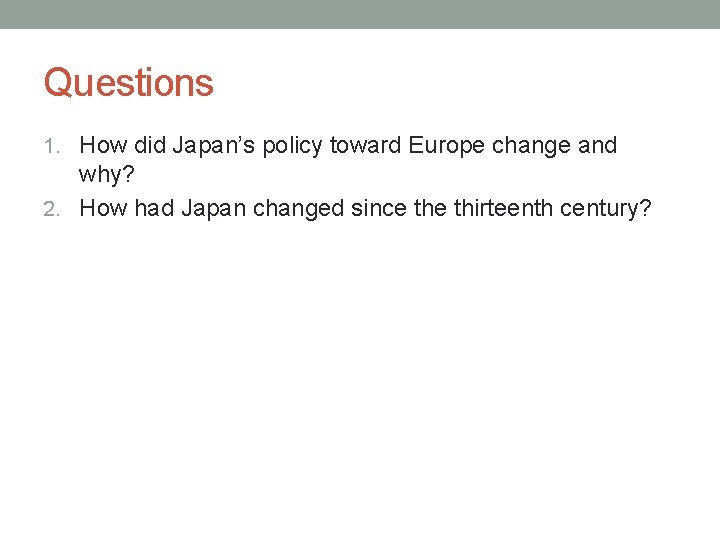 Questions

1. How did Japan’s policy toward Europe change and why?
2. How had Japan changed since the thirteenth century?